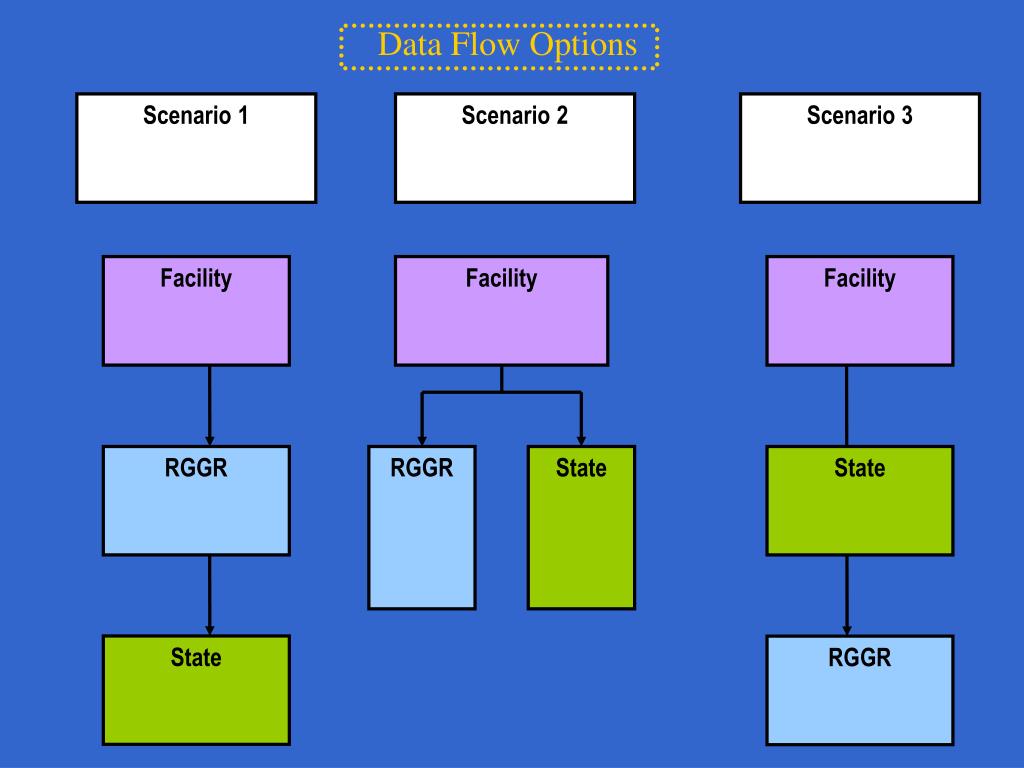 Data Flow Options

Scenario 1

Facility

RGGR

State

Scenario 2

Facility

RGGR

State

Scenario 3

Facility

State

RGGR